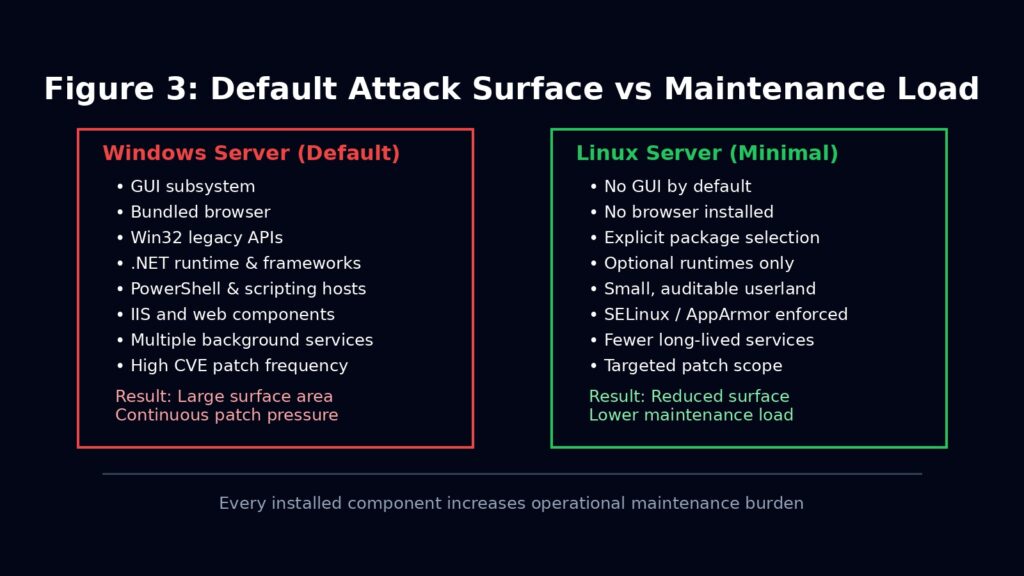 Figure 3: Default Attack Surface vs Maintenance Load

Windows Server (Default)

• GUI subsystem
• Bundled browser
• Win32 legacy APIs
• .NET runtime & frameworks
• PowerShell & scripting hosts
• IIS and web components
• Multiple background services
• High CVE patch frequency

Result: Large surface area
Continuous patch pressure

Linux Server (Minimal)

• No GUI by default
• No browser installed
• Explicit package selection
• Optional runtimes only
• Small, auditable userland
• SELinux / AppArmor enforced
• Fewer long-lived services
• Targeted patch scope

Result: Reduced surface
Lower maintenance load

Every installed component increases operational maintenance burden